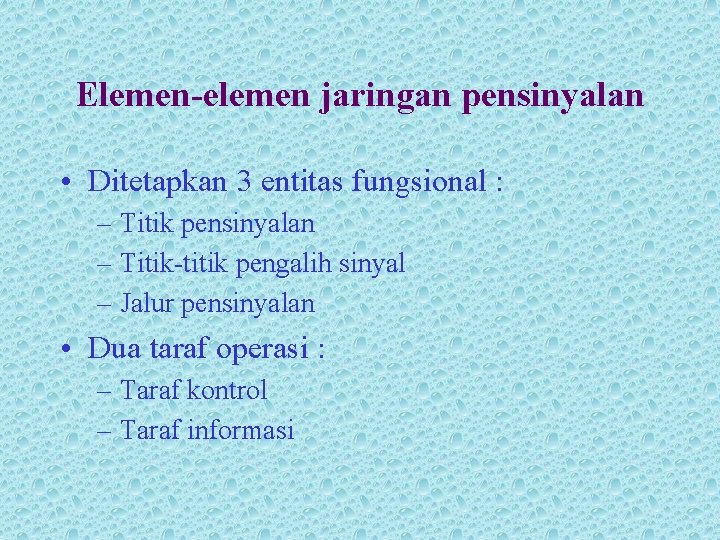 Elemen-elemen jaringan pensinyalan

• Ditetapkan 3 entitas fungsional :
– Titik pensinyalan
– Titik-titik pengalih sinyal
– Jalur pensinyalan

• Dua taraf operasi :
– Taraf kontrol
– Taraf informasi